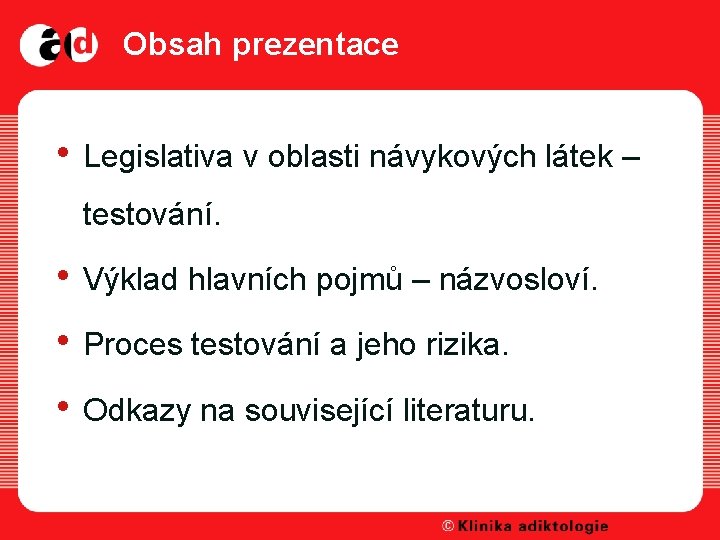 ad Obsah prezentace

• Legislativa v oblasti návykových látek – testování.

• Výklad hlavních pojmů – názvosloví.

• Proces testování a jeho rizika.

• Odkazy na související literaturu.

© Klinika adiktologie